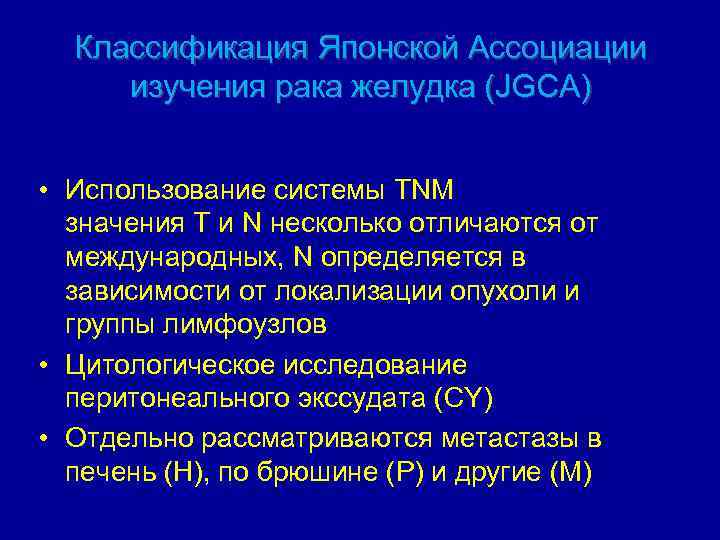 Классификация Японской Ассоциации изучения рака желудка (JGCA)

• Использование системы TNM значения T и N несколько отличаются от международных, N определяется в зависимости от локализации опухоли и группы лимфоузлов
• Цитологическое исследование перитонеального экссудата (CY)
• Отдельно рассматриваются метастазы в печень (H), по брюшине (P) и другие (M)